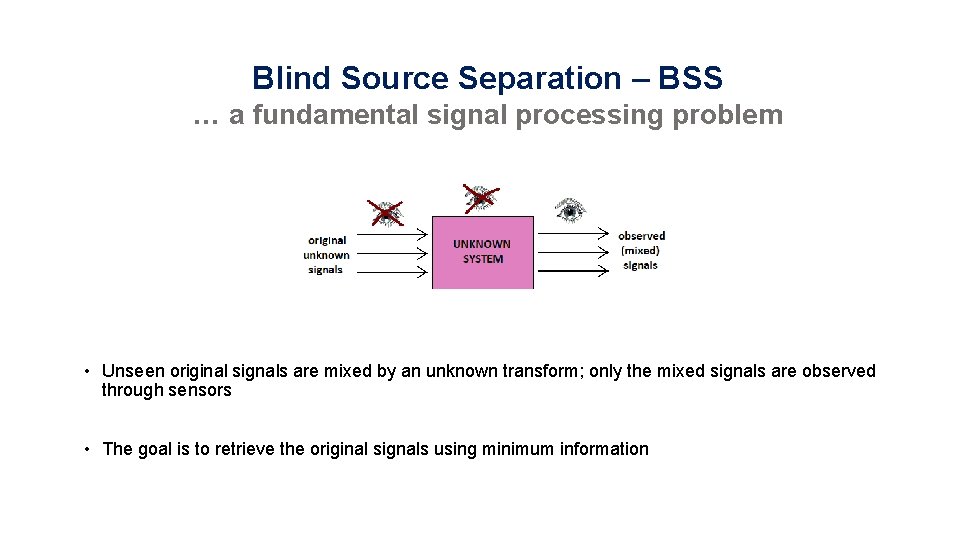 Blind Source Separation – BSS
… a fundamental signal processing problem

original unknown signals

UNKNOWN SYSTEM

observed (mixed) signals

• Unseen original signals are mixed by an unknown transform; only the mixed signals are observed through sensors

• The goal is to retrieve the original signals using minimum information